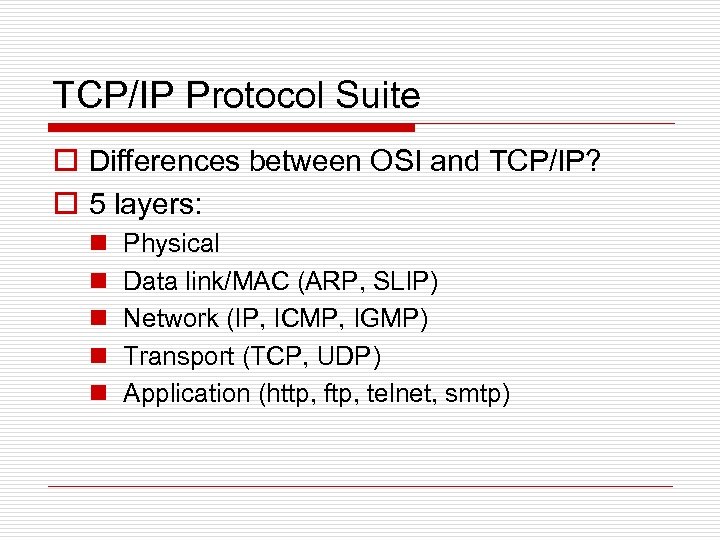 TCP/IP Protocol Suite

Differences between OSI and TCP/IP?

5 layers:

Physical

Data link/MAC (ARP, SLIP)

Network (IP, ICMP, IGMP)

Transport (TCP, UDP)

Application (http, ftp, telnet, smtp)